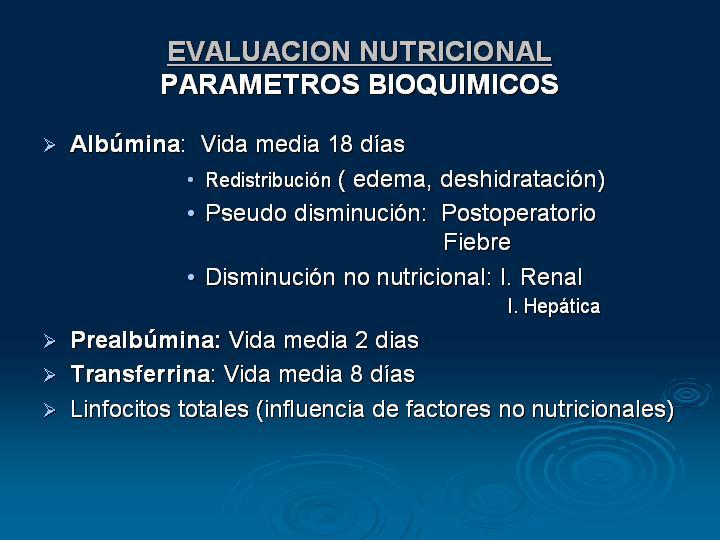 EVALUACION NUTRICIONAL
PARAMETROS BIOQUIMICOS

➢ Albúmina: Vida media 18 días
• Redistribución ( edema, deshidratación)
• Pseudo disminución: Postoperatorio
Fiebre
• Disminución no nutricional: I. Renal
I. Hepática

➢ Prealbúmina: Vida media 2 dias
➢ Transferrina: Vida media 8 días
➢ Linfocitos totales (influencia de factores no nutricionales)